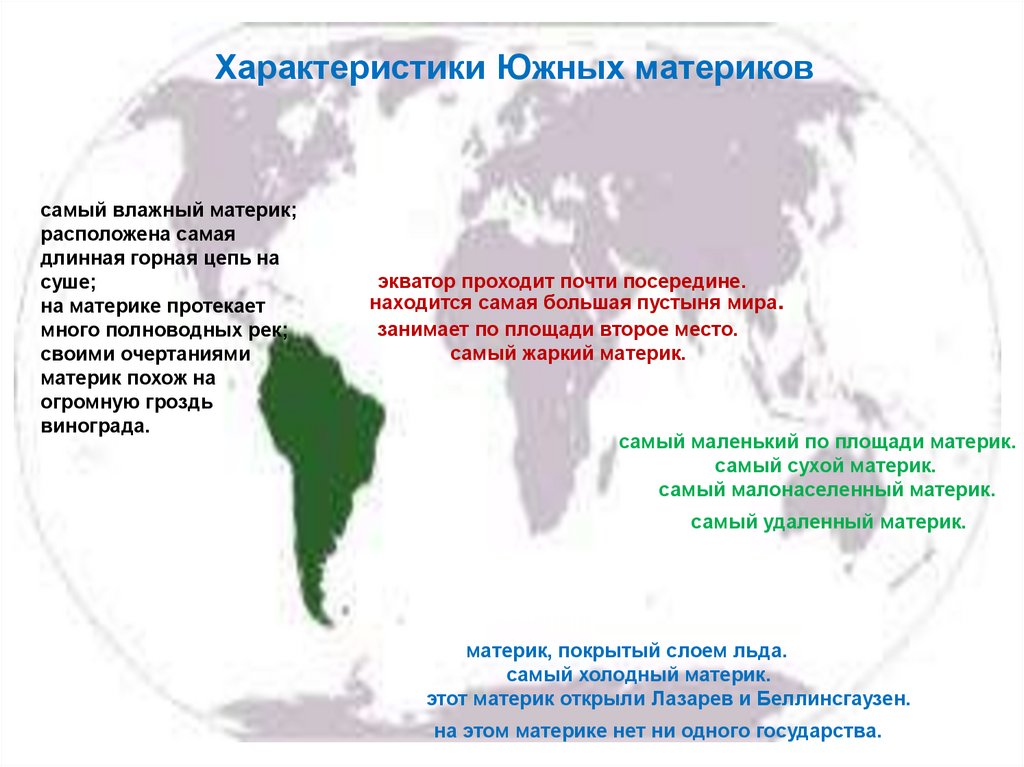 Характеристики Южных материков

самый влажный материк;
расположена самая длинная горная цепь на суше;
на материке протекает много полноводных рек;
своими очертаниями материк похож на огромную гроздь винограда.

экватор проходит почти посередине.
находится самая большая пустыня мира.
занимает по площади второе место.
самый жаркий материк.

самый маленький по площади материк.
самый сухой материк.
самый малонаселенный материк.
самый удаленный материк.

материк, покрытый слоем льда.
самый холодный материк.
этот материк открыли Лазарев и Беллинсгаузен.
на этом материке нет ни одного государства.